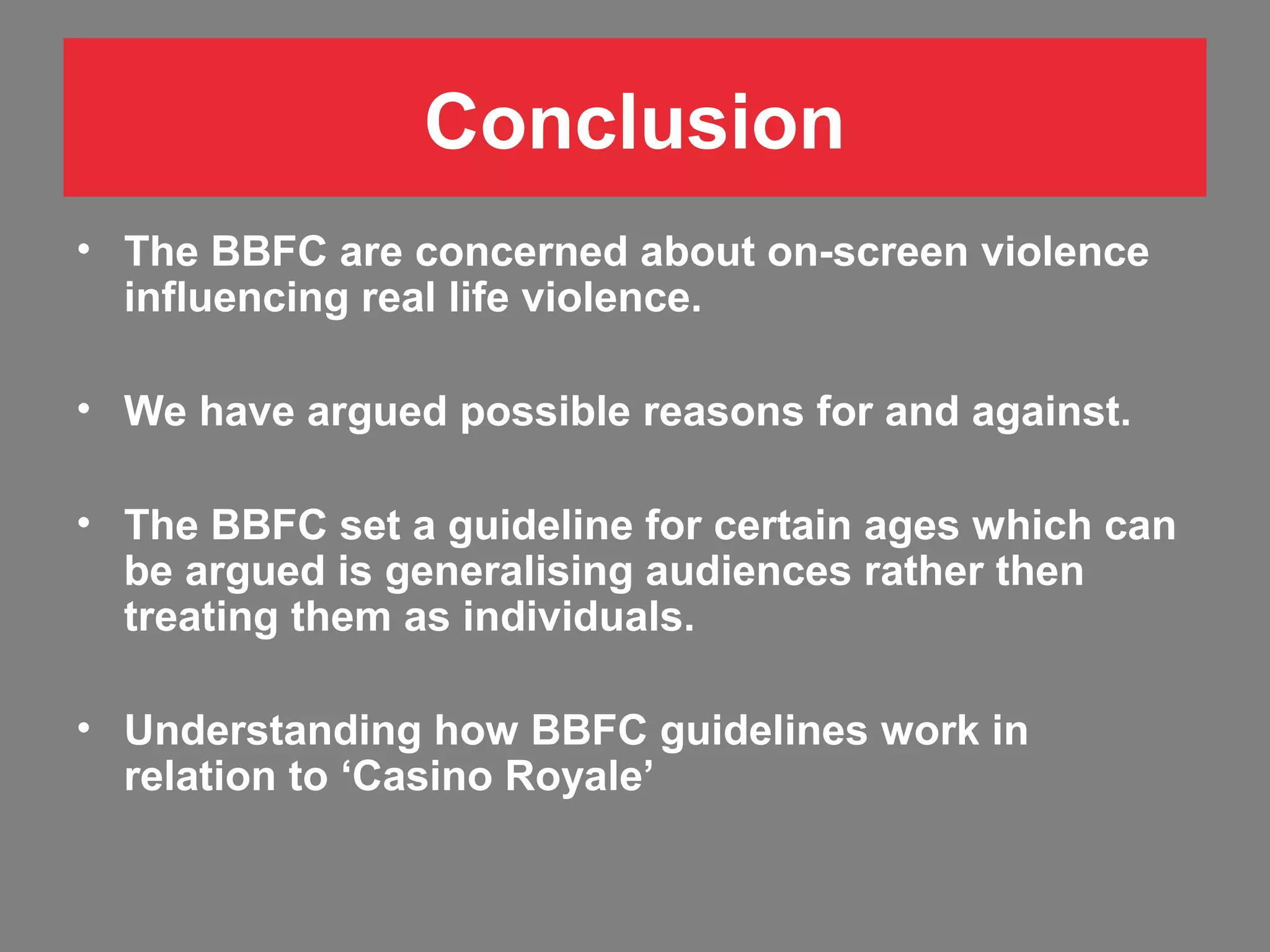 Conclusion

• The BBFC are concerned about on-screen violence influencing real life violence.

• We have argued possible reasons for and against.

• The BBFC set a guideline for certain ages which can be argued is generalising audiences rather then treating them as individuals.

• Understanding how BBFC guidelines work in relation to ‘Casino Royale’